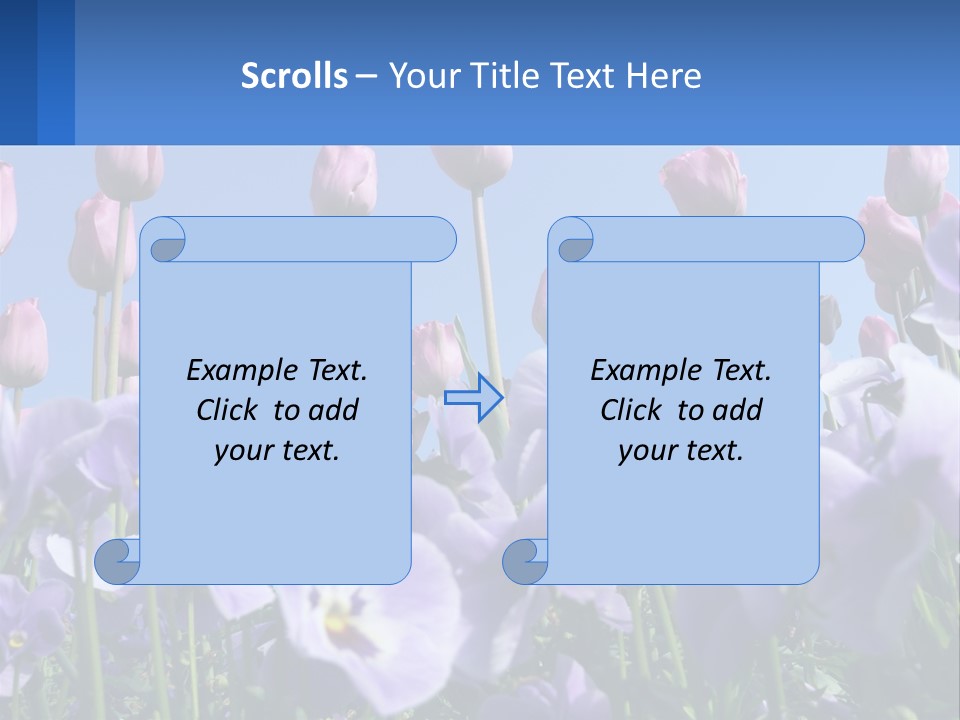 Scrolls – Your Title Text Here

Example Text. Click to add your text.

Example Text. Click to add your text.